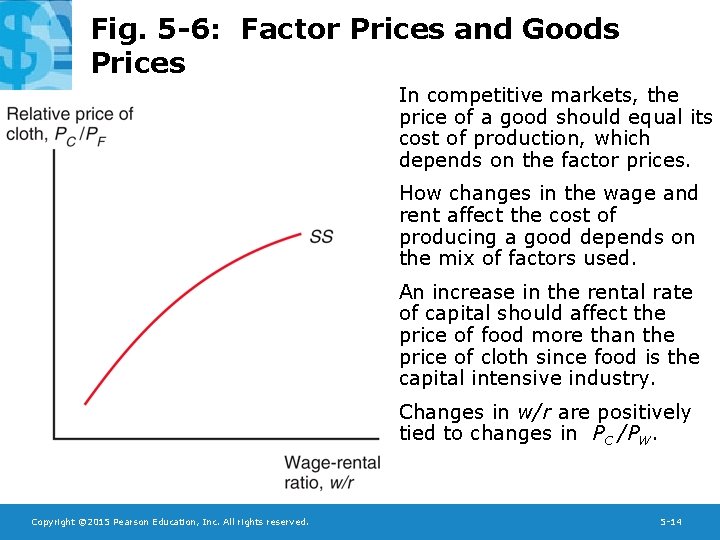 Fig. 5-6: Factor Prices and Goods Prices

Relative price of cloth, $P_C/P_F$

SS

Wage-rental ratio, $w/r$

In competitive markets, the price of a good should equal its cost of production, which depends on the factor prices.

How changes in the wage and rent affect the cost of producing a good depends on the mix of factors used.

An increase in the rental rate of capital should affect the price of food more than the price of cloth since food is the capital intensive industry.

Changes in $w/r$ are positively tied to changes in $P_C/P_W$.

Copyright ©2015 Pearson Education, Inc. All rights reserved.

5-14